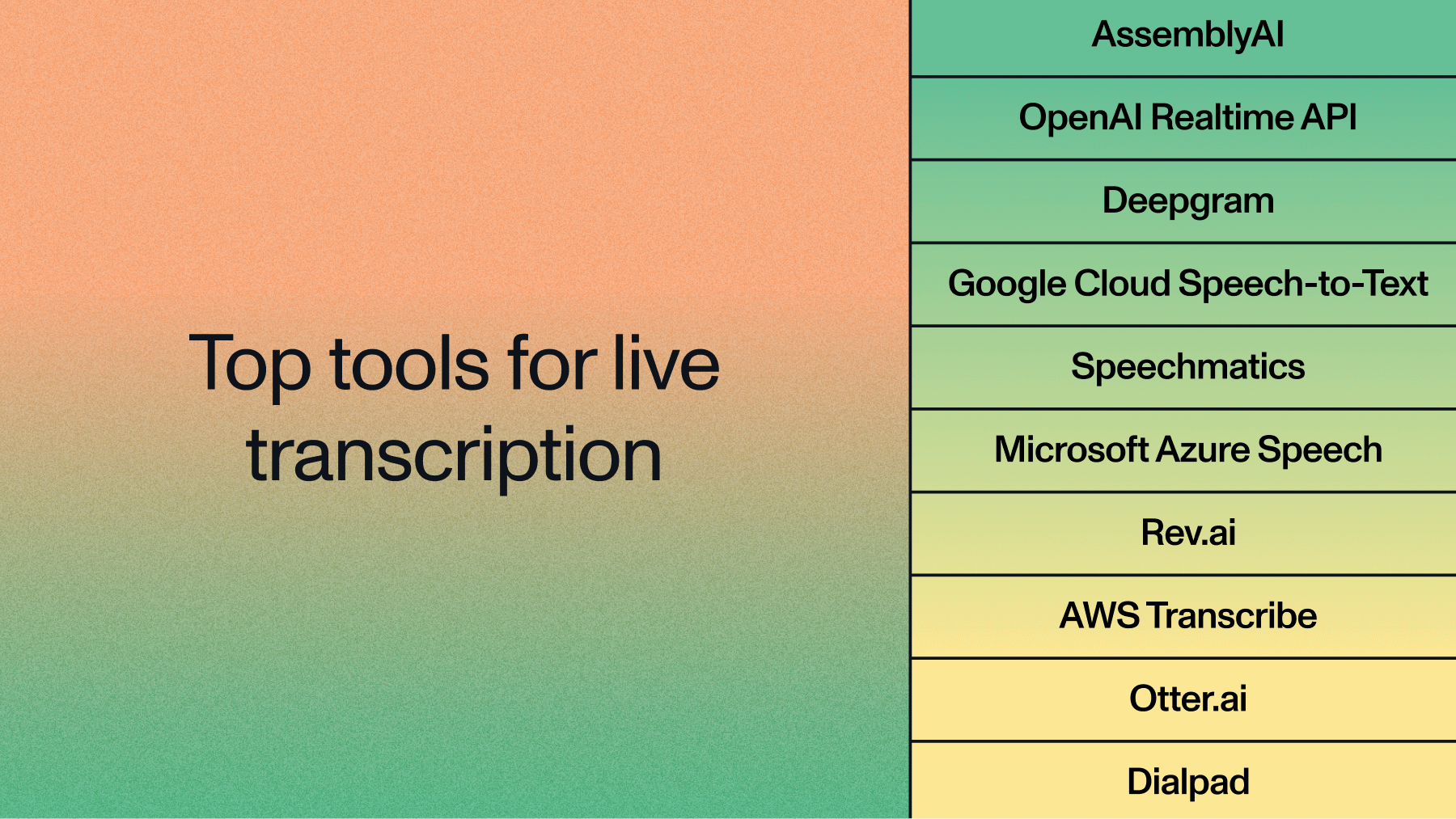 Top tools for live transcription

AssemblyAI

OpenAI Realtime API

Deepgram

Google Cloud Speech-to-Text

Speechmatics

Microsoft Azure Speech

Rev.ai

AWS Transcribe

Otter.ai

Dialpad